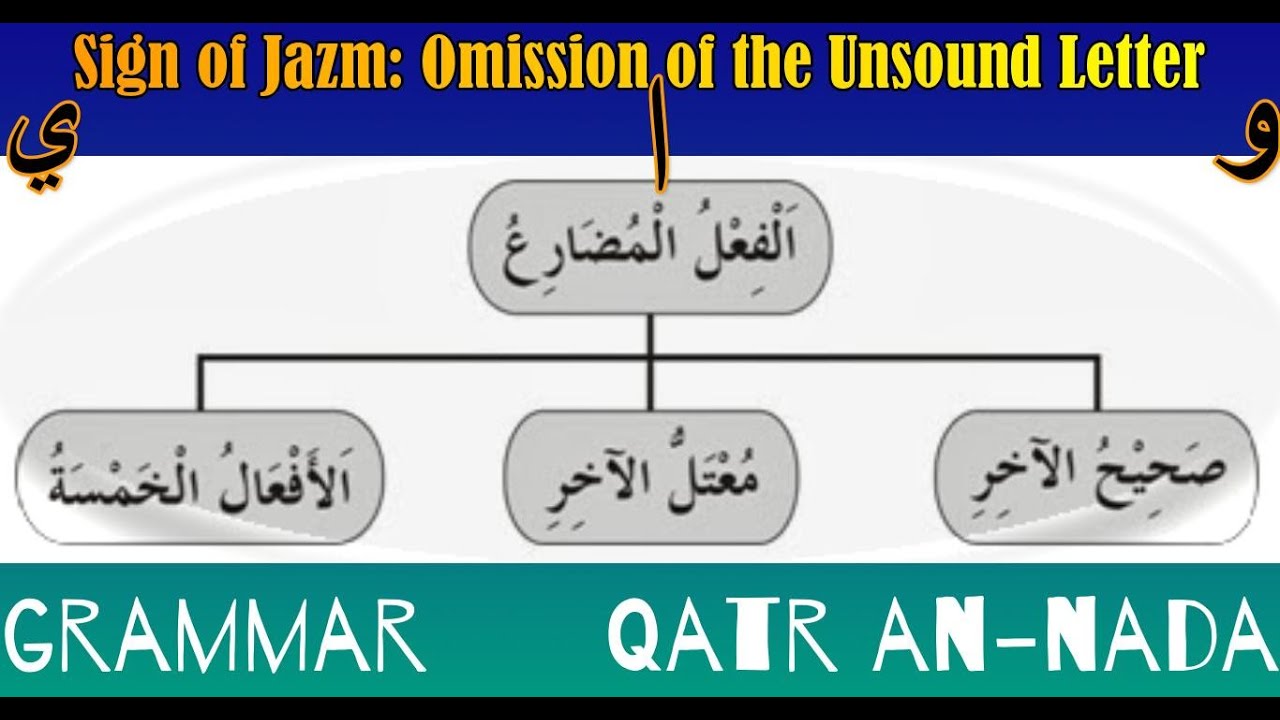 Sign of Jazm: Omission of the Unsound Letter

ي ا و

اَلْفِعْلُ الْمُضَارِعُ

صَحِيْحُ الآخِرِ

مُعْتَلُّ الآخِرِ

اَلأَفْعَالُ الْخَمْسَةُ

GRAMMAR QATR AN-NADA